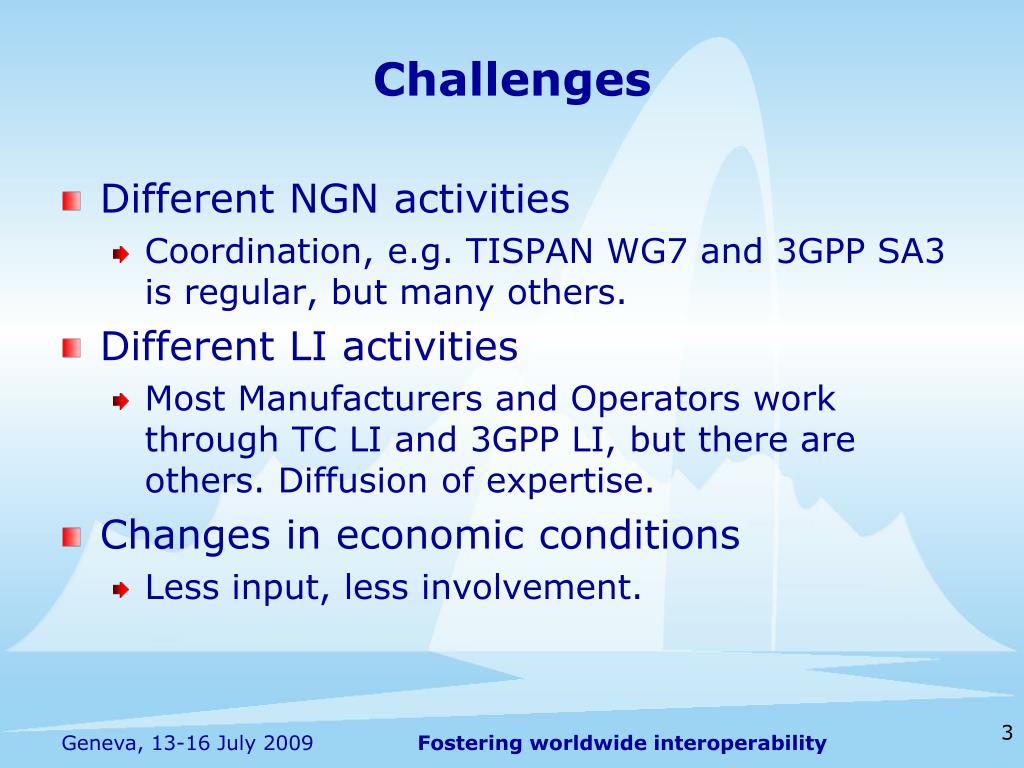 Challenges

Different NGN activities

Coordination, e.g. TISPAN WG7 and 3GPP SA3 is regular, but many others.

Different LI activities

Most Manufacturers and Operators work through TC LI and 3GPP LI, but there are others. Diffusion of expertise.

Changes in economic conditions

Less input, less involvement.

Geneva, 13-16 July 2009

Fostering worldwide interoperability

3